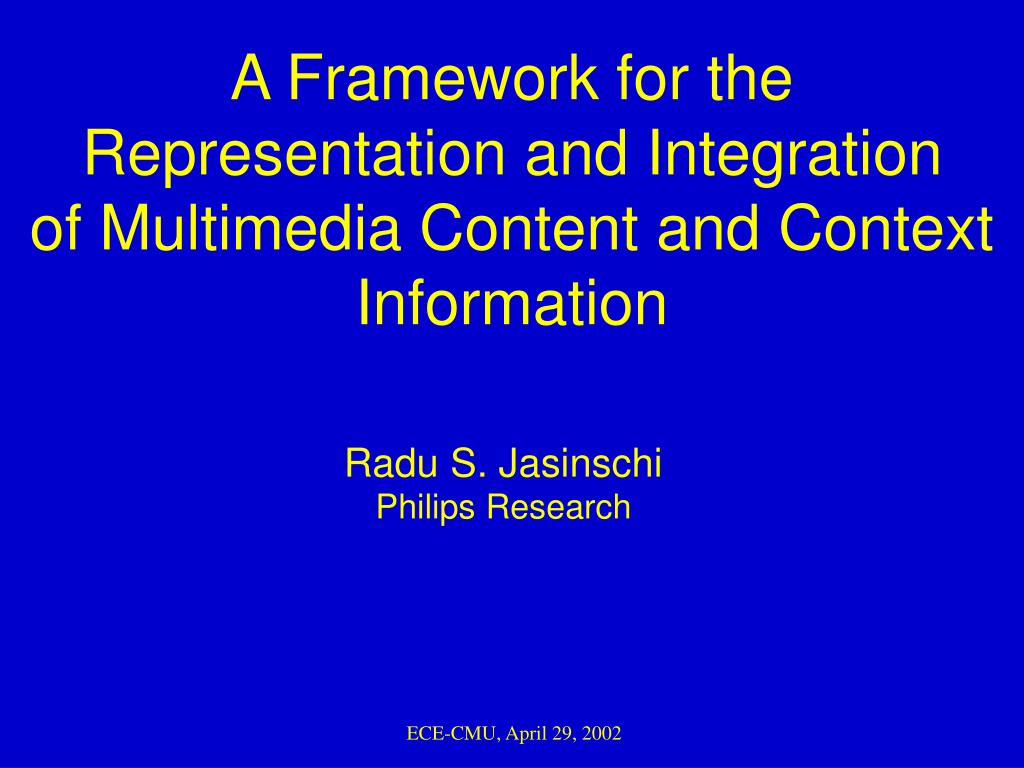 A Framework for the Representation and Integration of Multimedia Content and Context Information

Radu S. Jasinschi
Philips Research

ECE-CMU, April 29, 2002